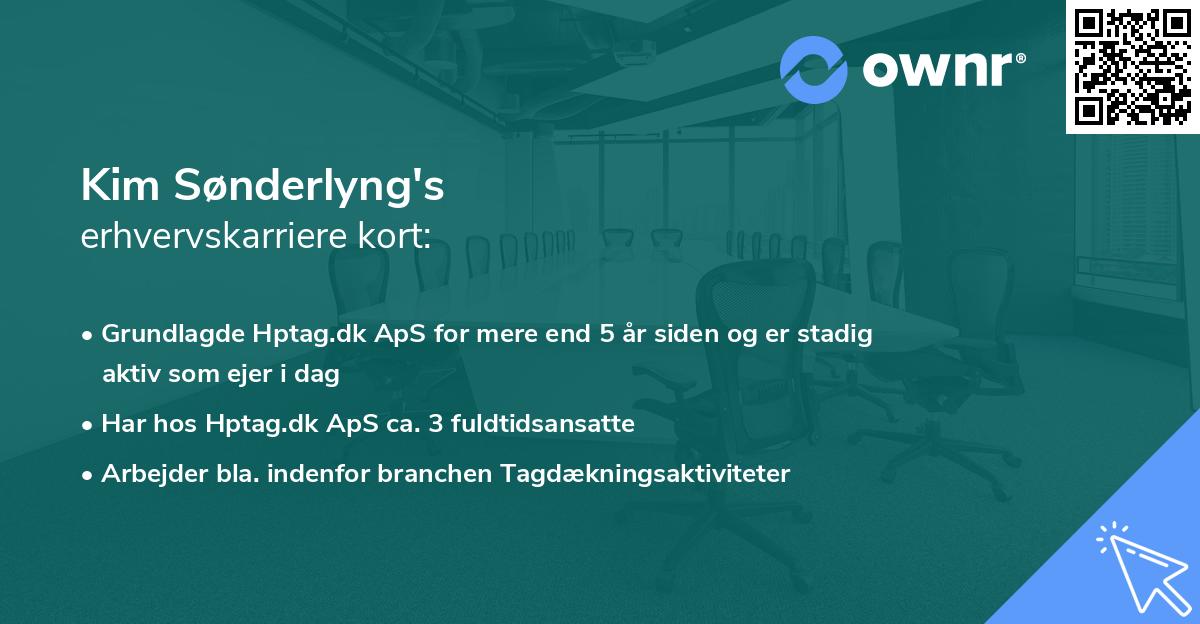 ownr®

Kim Sønderlyng's
erhvervskarriere kort:

• Grundlagde Hptag.dk ApS for mere end 5 år siden og er stadig aktiv som ejer i dag

• Har hos Hptag.dk ApS ca. 3 fuldtidsansatte

• Arbejder bla. indenfor branchen Tagdækningsaktiviteter